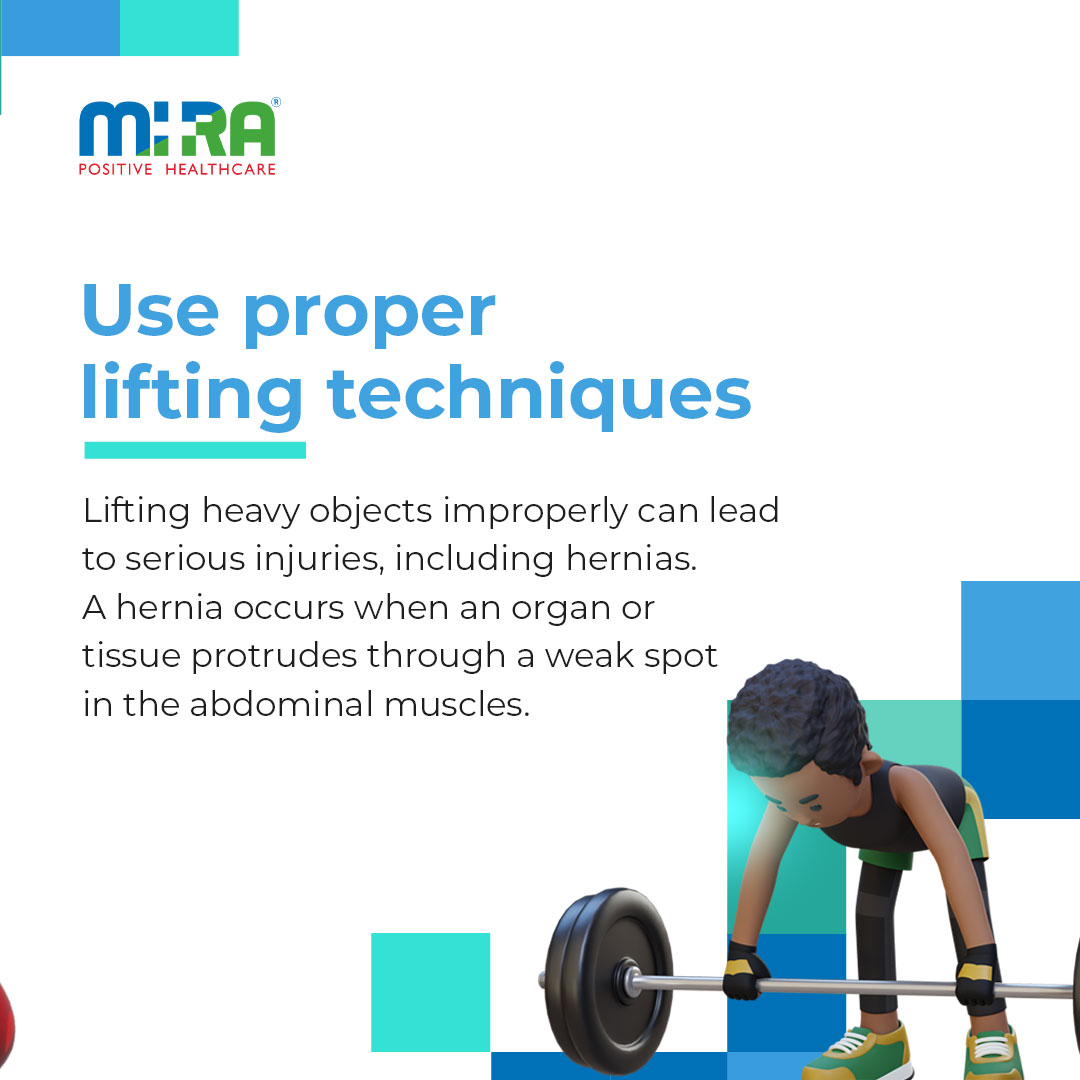 MIRA®
POSITIVE HEALTHCARE

Use proper lifting techniques

Lifting heavy objects improperly can lead to serious injuries, including hernias. A hernia occurs when an organ or tissue protrudes through a weak spot in the abdominal muscles.